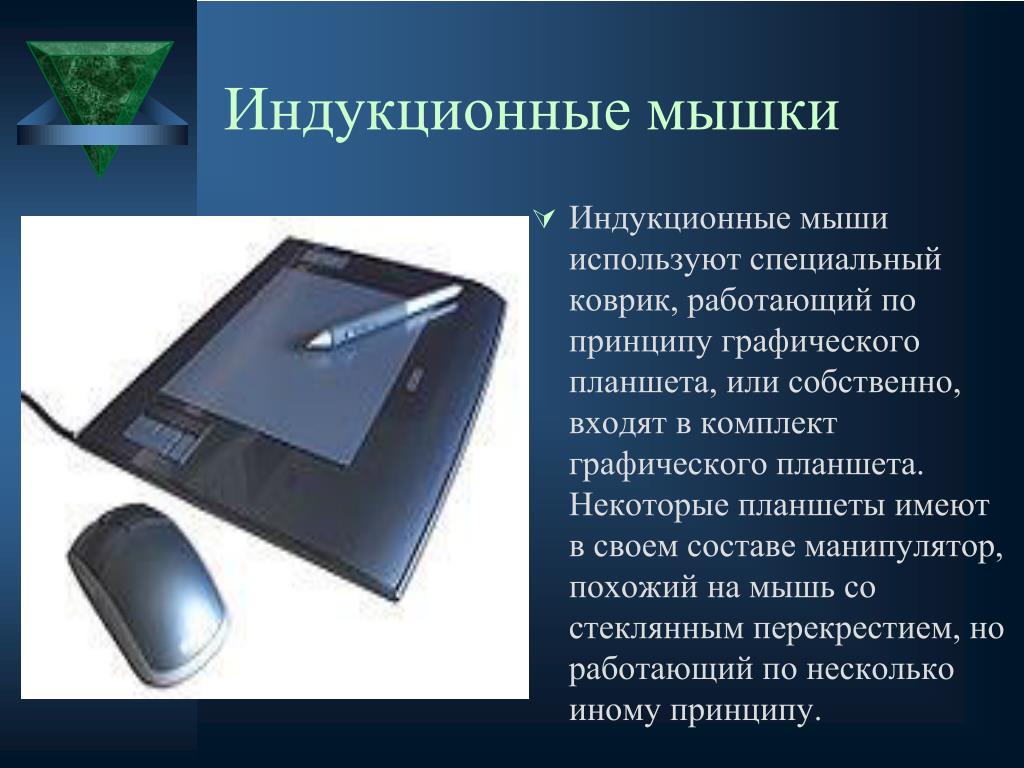 Индукционные мышки

Индукционные мыши используют специальный коврик, работающий по принципу графического планшета, или собственно, входят в комплект графического планшета. Некоторые планшеты имеют в своем составе манипулятор, похожий на мышь со стеклянным перекрестием, но работающий по несколько иному принципу.